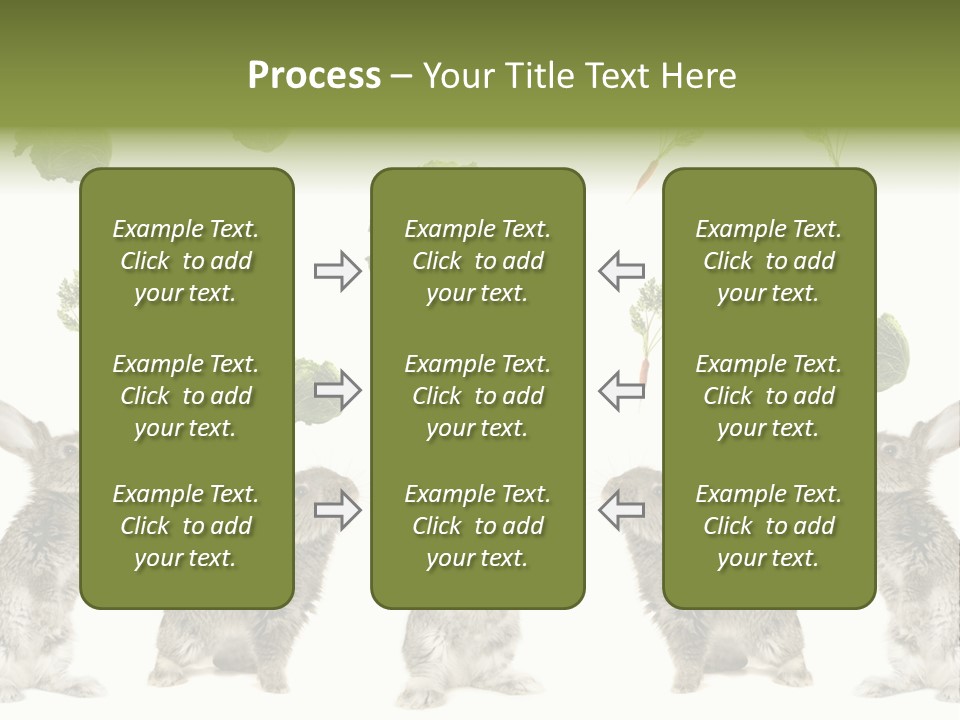 Process – Your Title Text Here

Example Text. Click to add your text.

Example Text. Click to add your text.

Example Text. Click to add your text.

Example Text. Click to add your text.

Example Text. Click to add your text.

Example Text. Click to add your text.

Example Text. Click to add your text.

Example Text. Click to add your text.

Example Text. Click to add your text.